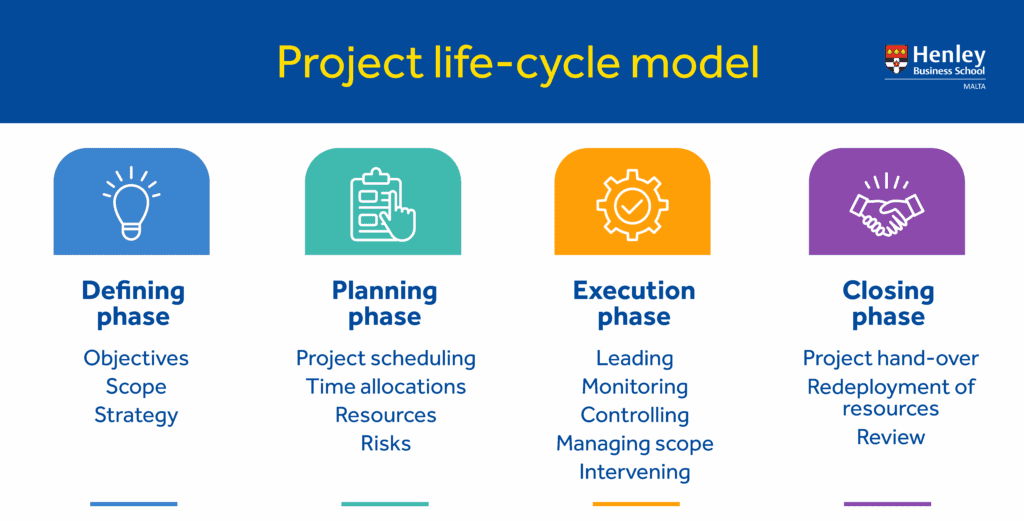 Project life-cycle model

Henley Business School
MALTA

Defining phase

Objectives
Scope
Strategy

Planning phase

Project scheduling
Time allocations
Resources
Risks

Execution phase

Leading
Monitoring
Controlling
Managing scope
Intervening

Closing phase

Project hand-over
Redeployment of resources
Review